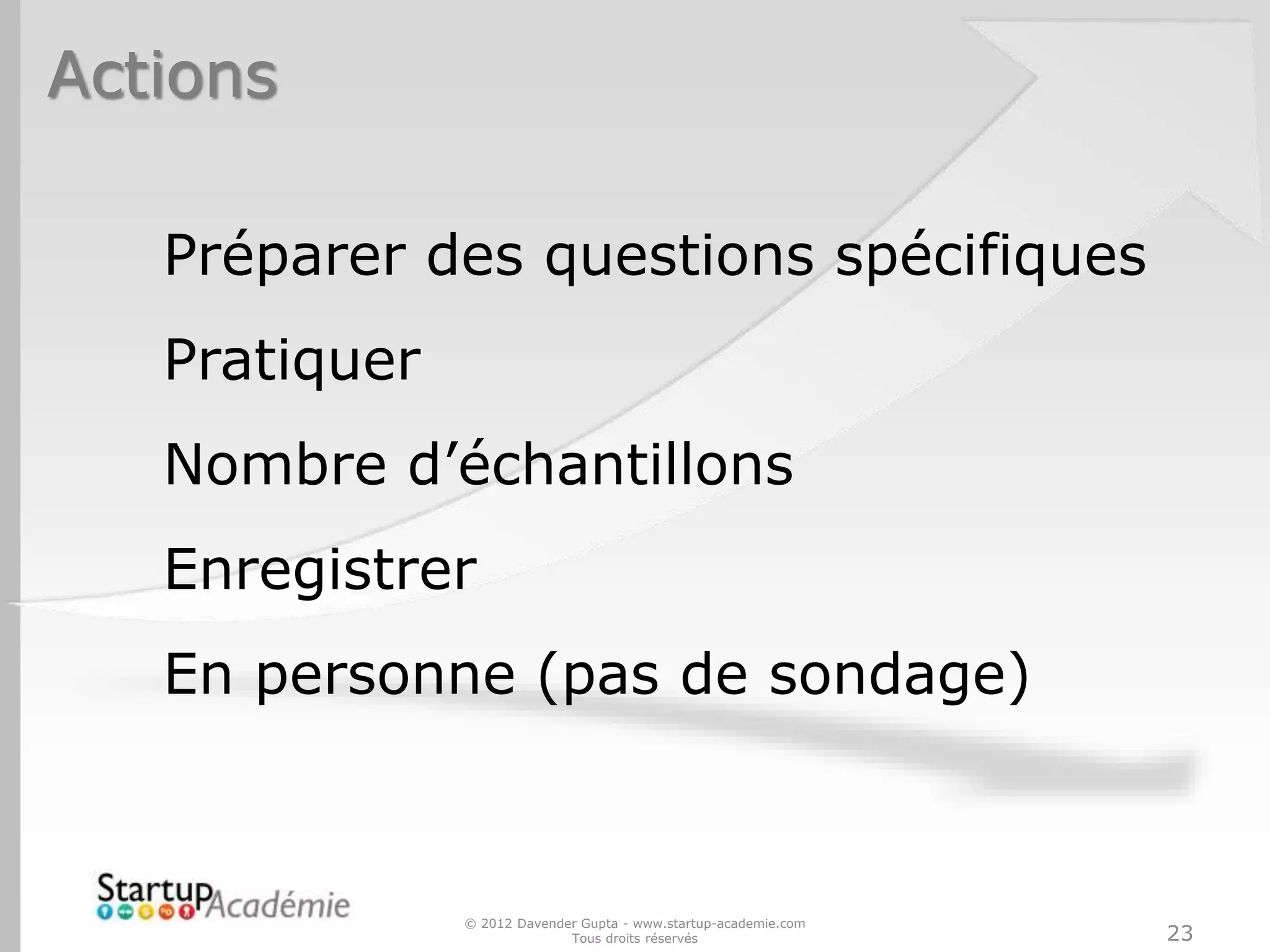 Actions

Préparer des questions spécifiques

Pratiquer

Nombre d’échantillons

Enregistrer

En personne (pas de sondage)

StartupAcadémie

© 2012 Davender Gupta - www.startup-academie.com
Tous droits réservés

23